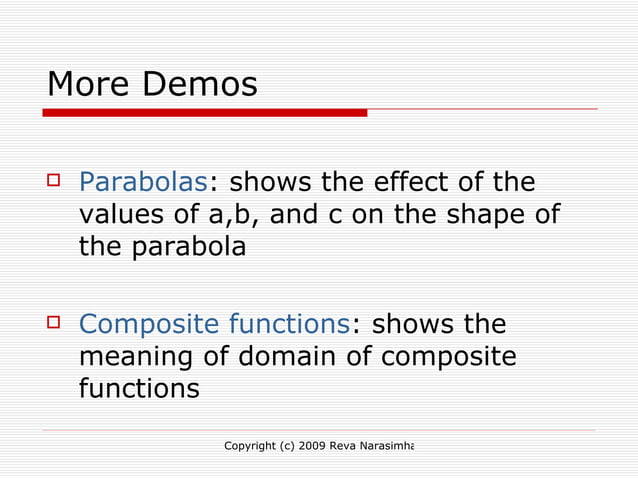 More Demos

Parabolas: shows the effect of the values of a,b, and c on the shape of the parabola

Composite functions: shows the meaning of domain of composite functions

Copyright (c) 2009 Reva Narasimha